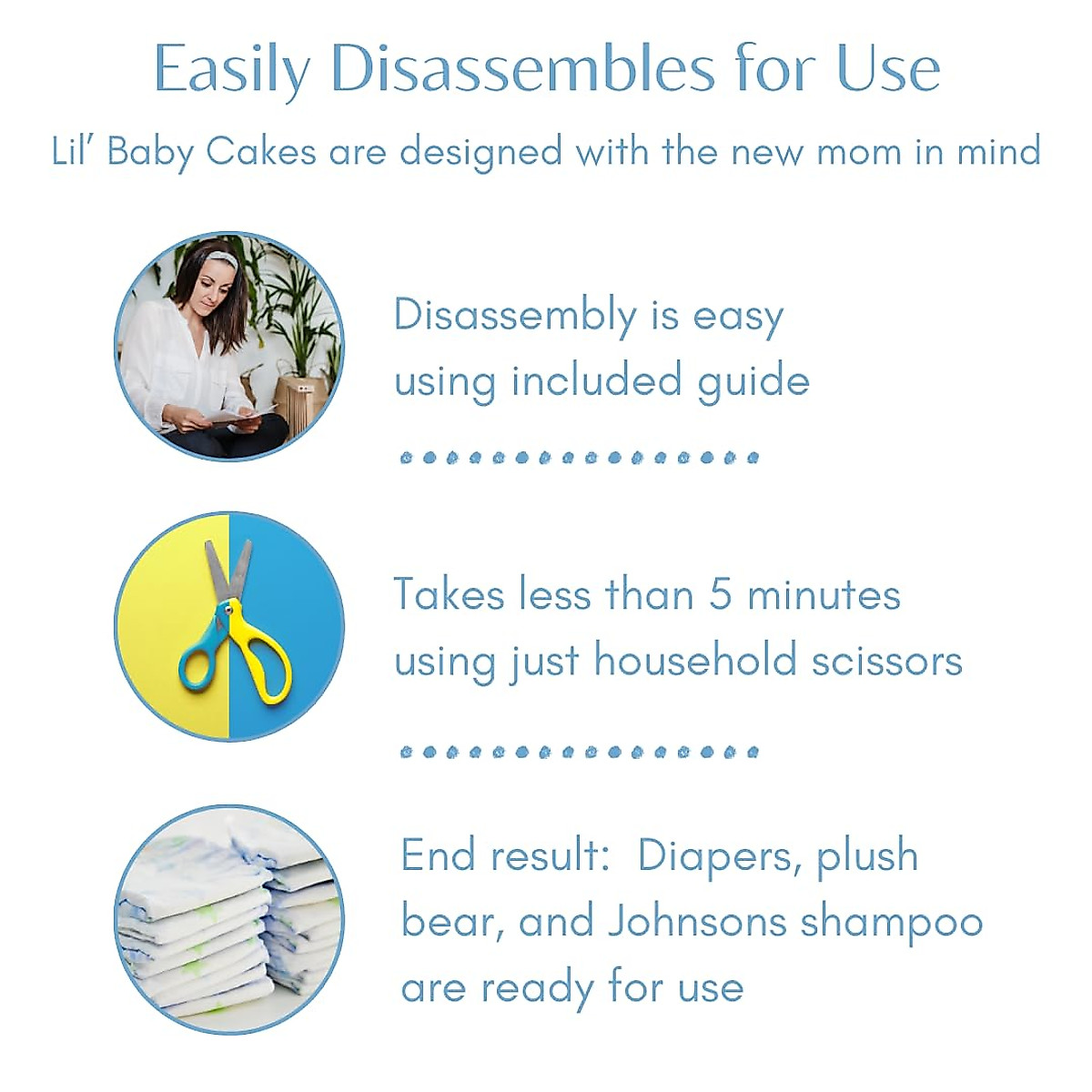 Easily Disassembles for Use

Lil' Baby Cakes are designed with the new mom in mind

Disassembly is easy using included guide

Takes less than 5 minutes using just household scissors

End result: Diapers, plush bear, and Johnsons shampoo are ready for use